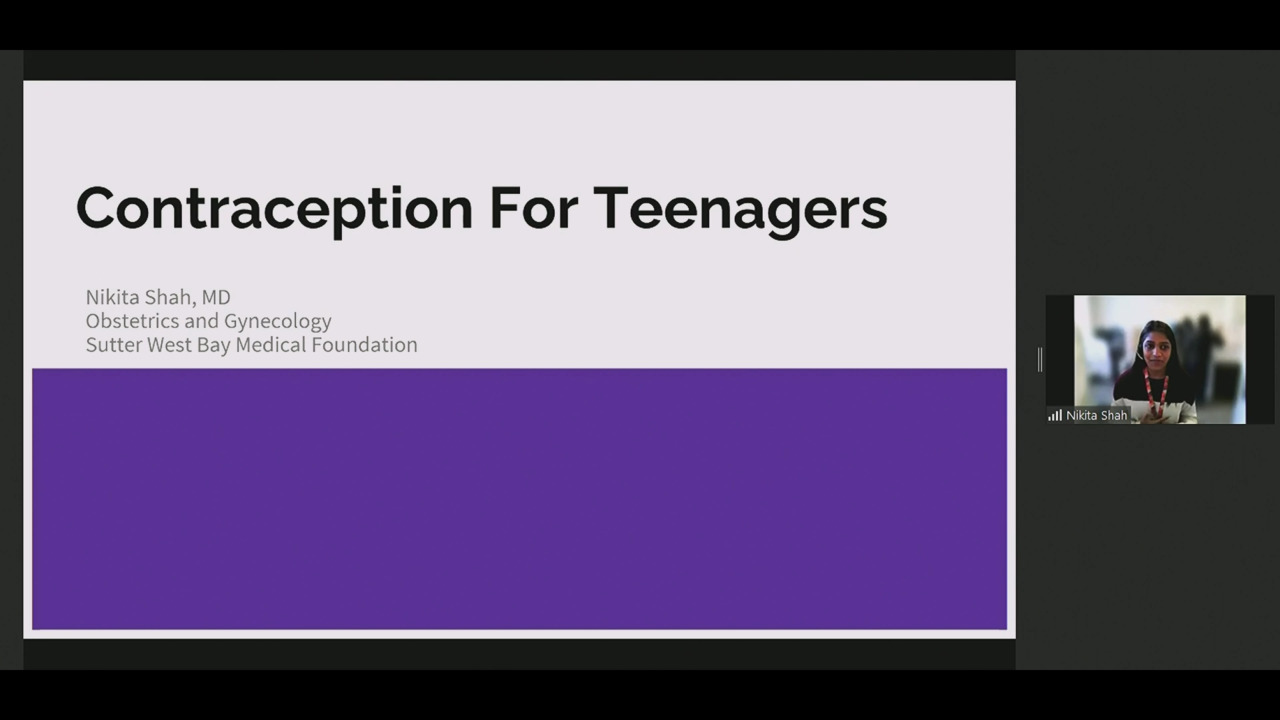 Contraception For Teenagers

Nikita Shah, MD
Obstetrics and Gynecology
Sutter West Bay Medical Foundation

Nikita Shah